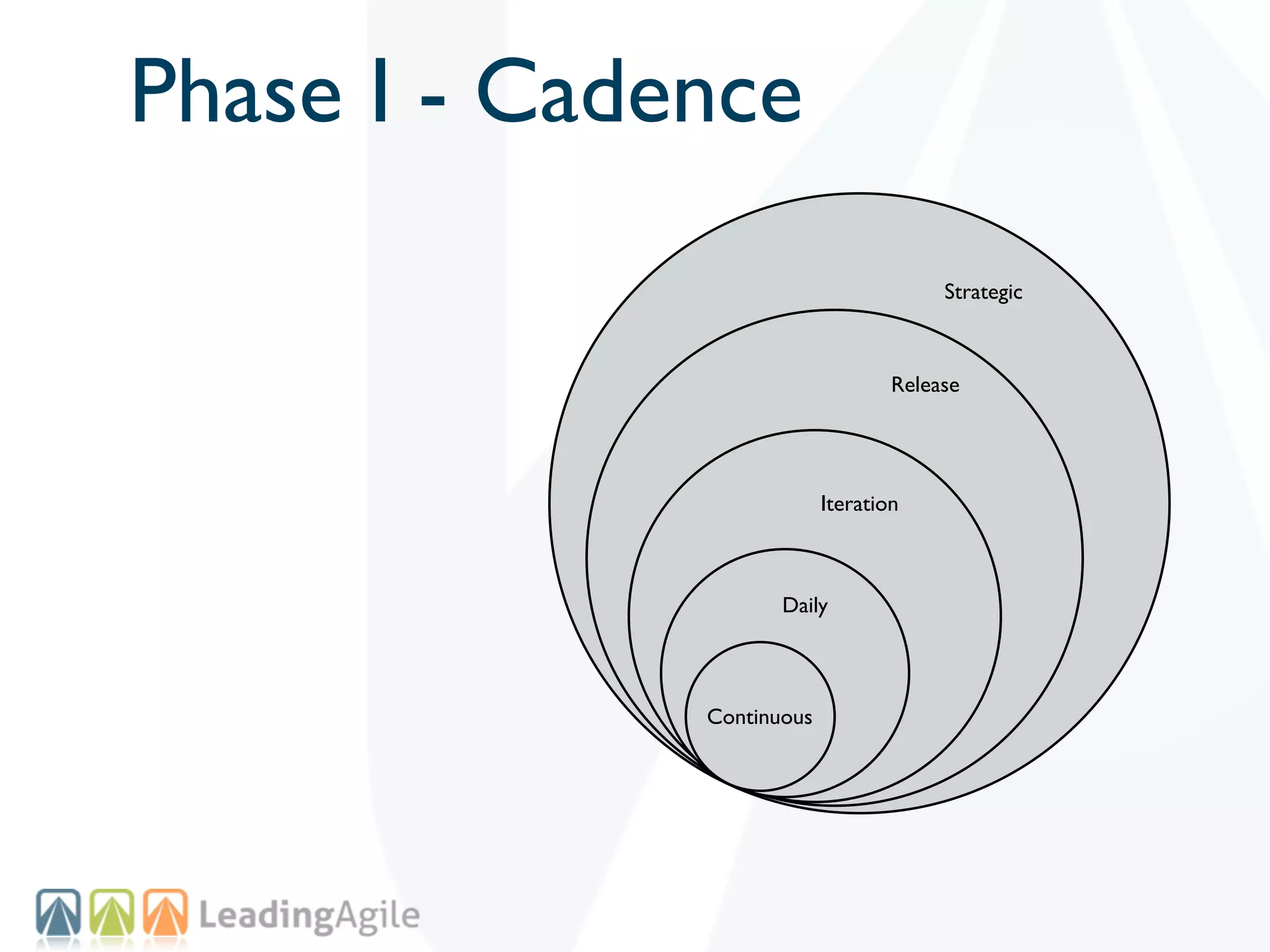 Phase I - Cadence

Strategic

Release

Iteration

Daily

Continuous

LeadingAgile